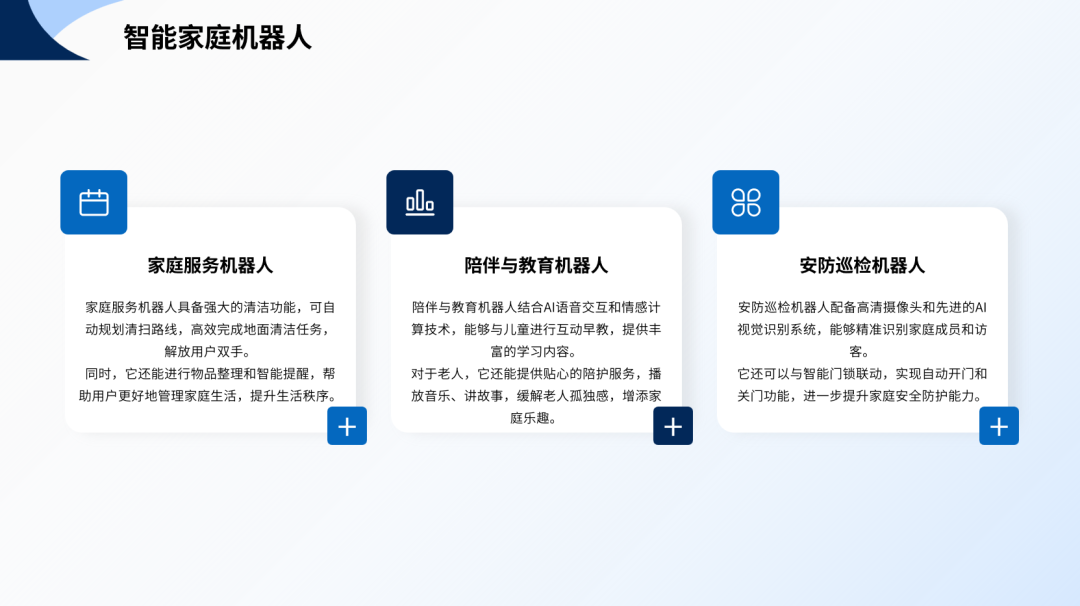 智能家庭机器人

家庭服务机器人

家庭服务机器人具备强大的清洁功能，可自动规划清扫路线，高效完成地面清洁任务，解放用户双手。

同时，它还能进行物品整理和智能提醒，帮助用户更好地管理家庭生活，提升生活秩序。

陪伴与教育机器人

陪伴与教育机器人结合AI语音交互和情感计算技术，能够与儿童进行互动早教，提供丰富的学习内容。

对于老人，它还能提供贴心的陪护服务，播放音乐、讲故事，缓解老人孤独感，增添家庭乐趣。

安防巡检机器人

安防巡检机器人配备高清摄像头和先进的AI视觉识别系统，能够精准识别家庭成员和访客。

它还可以与智能门锁联动，实现自动开门和关门功能，进一步提升家庭安全防护能力。